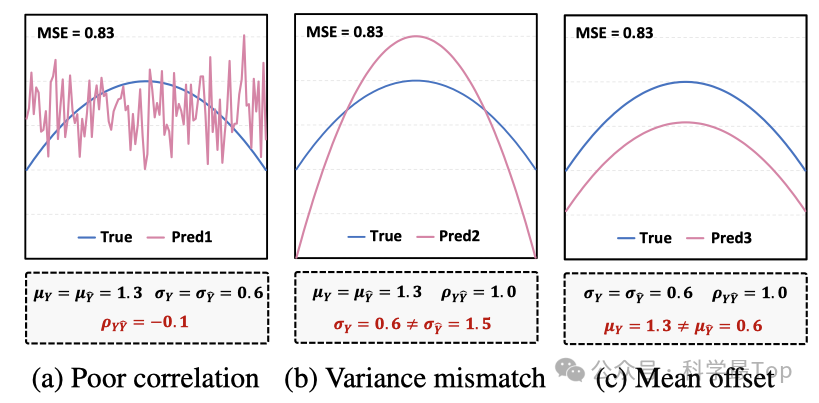 MSE = 0.83

True Pred1

$\mu_Y = \mu_{\hat{Y}} = 1.3$ $\sigma_Y = \sigma_{\hat{Y}} = 0.6$

$\rho_{Y\hat{Y}} = -0.1$

(a) Poor correlation

MSE = 0.83

True Pred2

$\mu_Y = \mu_{\hat{Y}} = 1.3$ $\rho_{Y\hat{Y}} = 1.0$

$\sigma_Y = 0.6 \neq \sigma_{\hat{Y}} = 1.5$

(b) Variance mismatch

MSE = 0.83

True Pred3

$\sigma_Y = \sigma_{\hat{Y}} = 0.6$ $\rho_{Y\hat{Y}} = 1.0$

$\mu_Y = 1.3 \neq \mu_{\hat{Y}} = 0.6$

(c) Mean offset

公众号 · 科学最Top